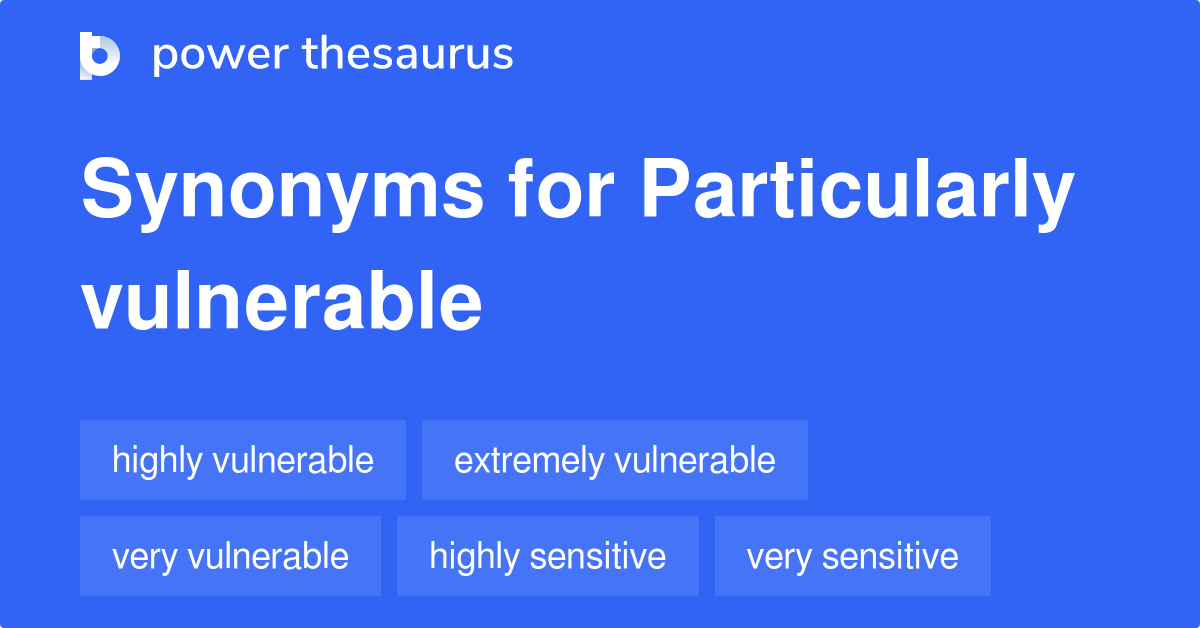 power thesaurus

Synonyms for Particularly vulnerable

highly vulnerable
extremely vulnerable
very vulnerable
highly sensitive
very sensitive